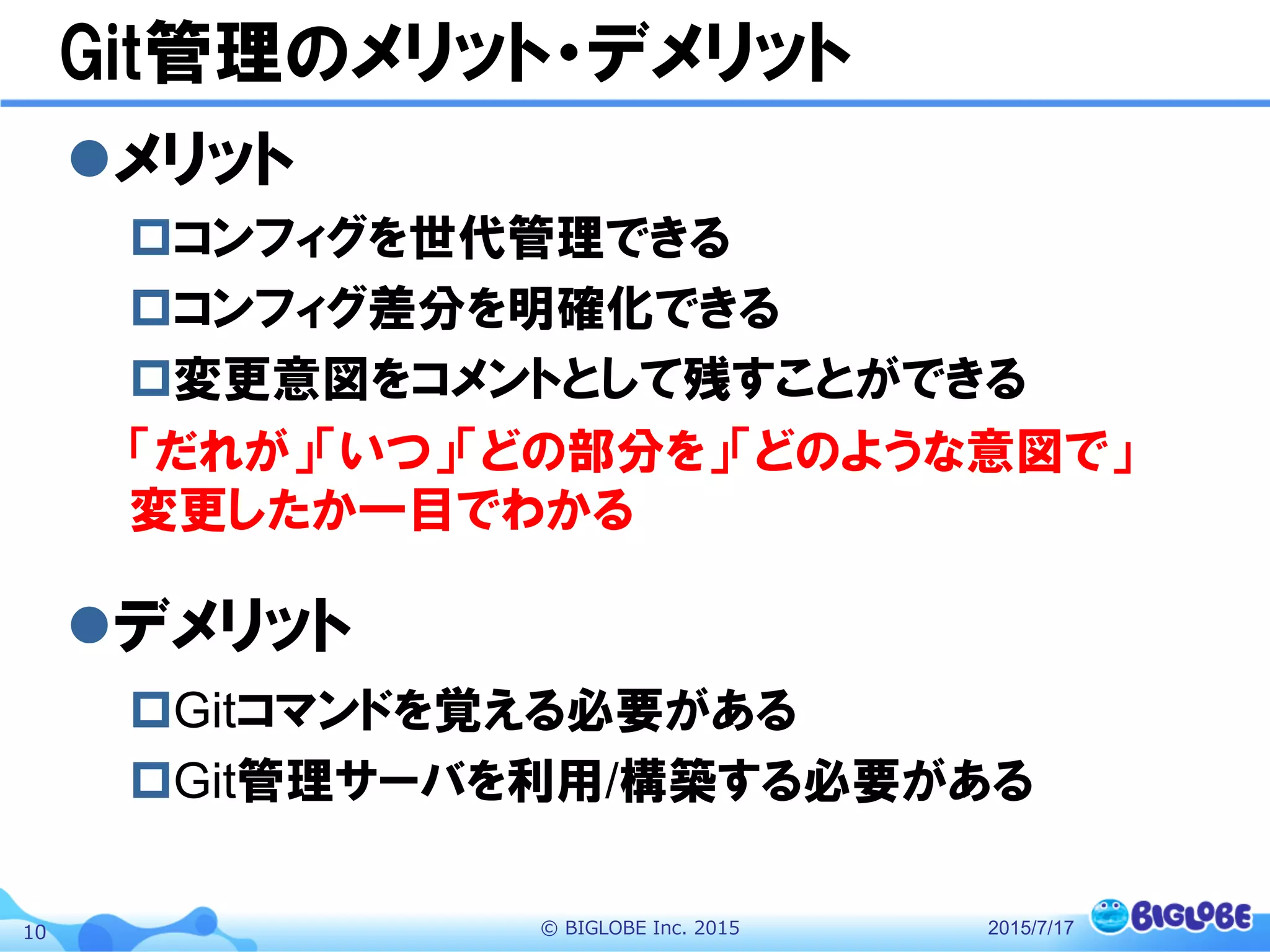 Git管理のメリット・デメリット

●メリット

□コンフィグを世代管理できる

□コンフィグ差分を明確化できる

□変更意図をコメントとして残すことができる

「だれが」「いつ」「どの部分を」「どのような意図で」変更したか一目でわかる

●デメリット

□Gitコマンドを覚える必要がある

□Git管理サーバを利用/構築する必要がある

10

© BIGLOBE Inc. 2015

2015/7/17

BIGLOBE